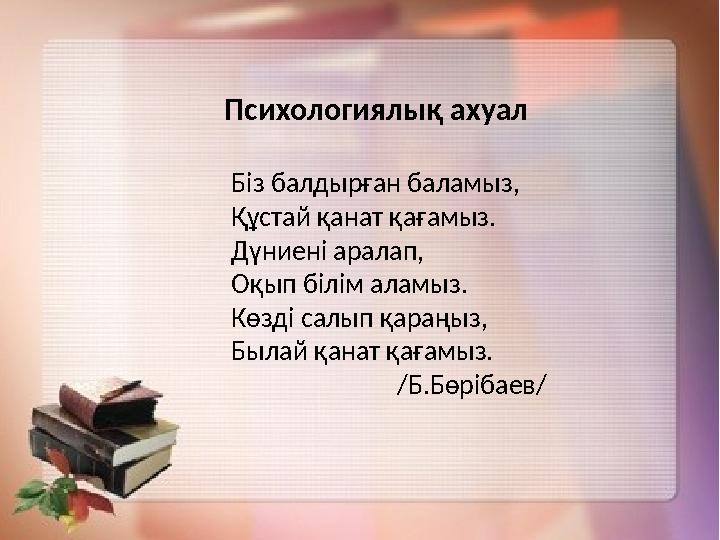 Психологиялық ахуал

Біз балдырған баламыз,
Құстай қанат қағамыз.
Дүниені аралап,
Оқып білім аламыз.
Көзді салып қараңыз,
Былай қанат қағамыз.
/Б.Бөрібаев/